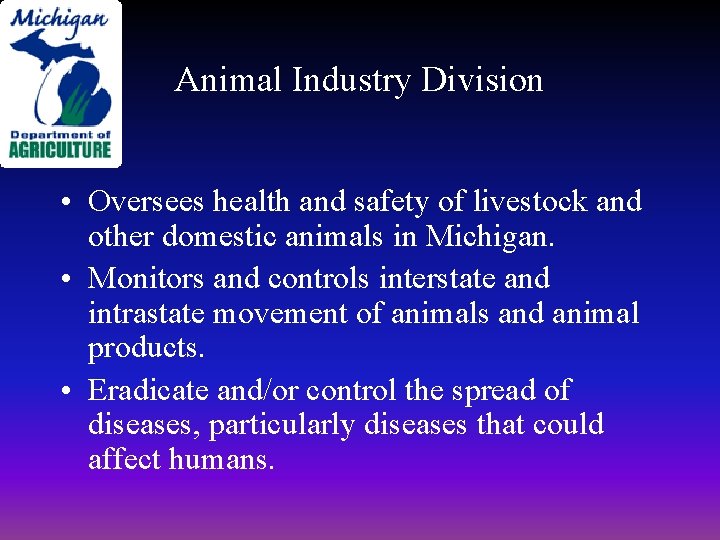 Michigan
Department of
AGRICULTURE

Animal Industry Division

• Oversees health and safety of livestock and other domestic animals in Michigan.
• Monitors and controls interstate and intrastate movement of animals and animal products.
• Eradicate and/or control the spread of diseases, particularly diseases that could affect humans.